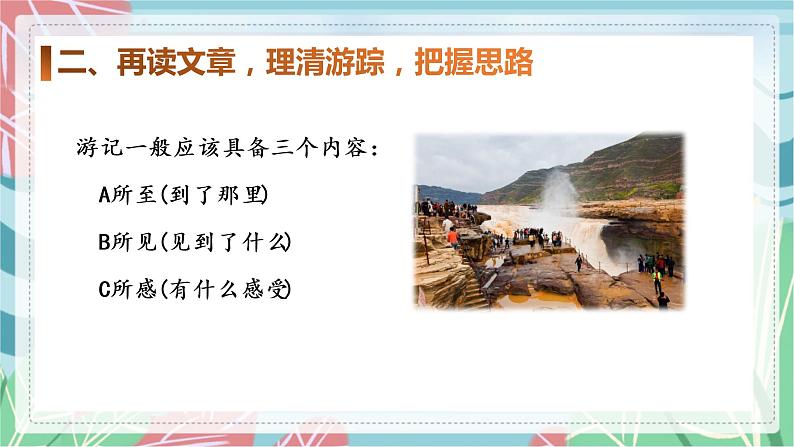 二、再读文章，理清游踪，把握思路

游记一般应该具备三个内容：

A所至(到了那里)

B所见(见到了什么)

C所感(有什么感受)